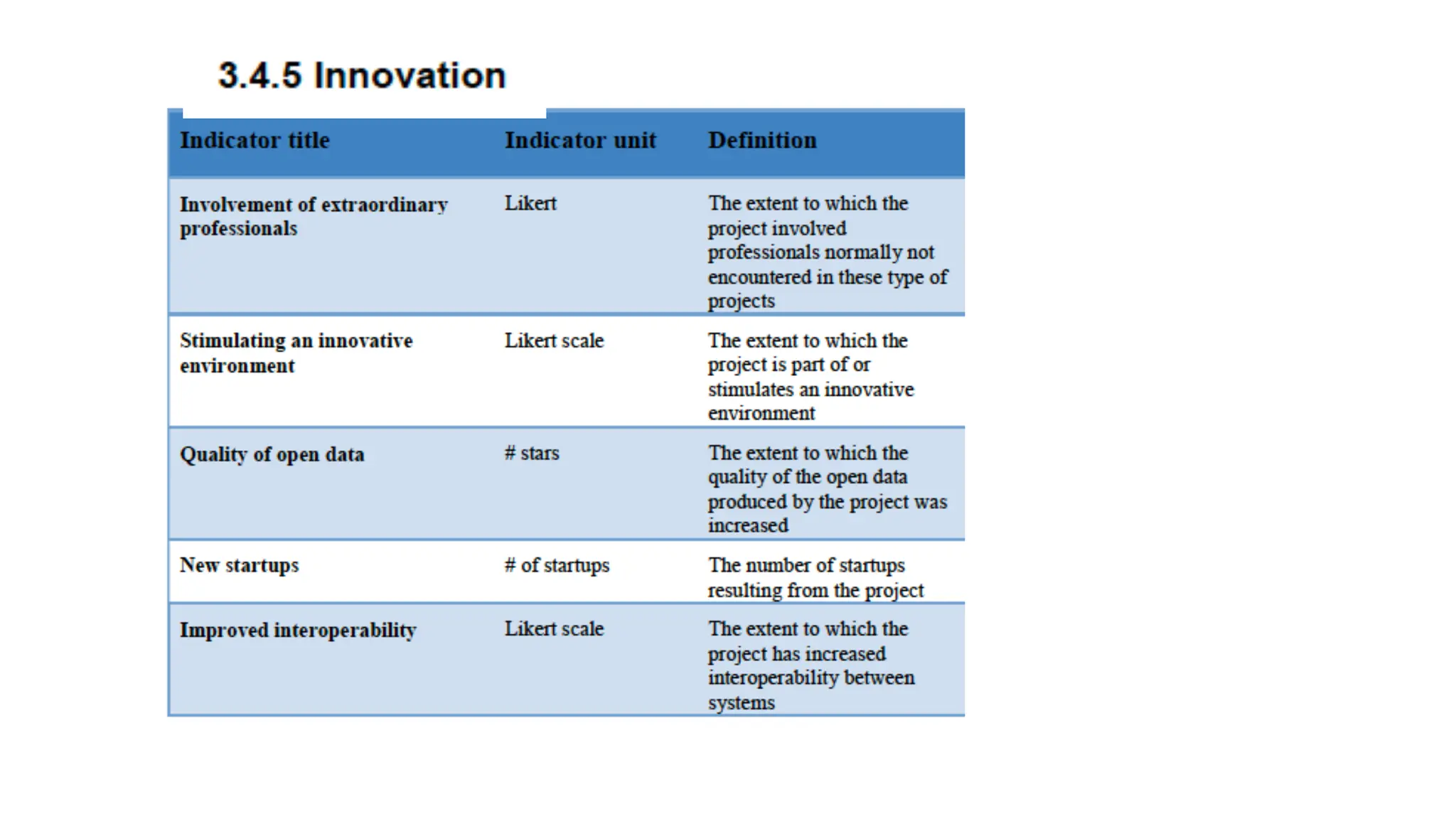 3.4.5 Innovation

| Indicator title | Indicator unit | Definition |
|---|---|---|
| Involvement of extraordinary professionals | Likert | The extent to which the project involved professionals normally not encountered in these type of projects |
| Stimulating an innovative environment | Likert scale | The extent to which the project is part of or stimulates an innovative environment |
| Quality of open data | # stars | The extent to which the quality of the open data produced by the project was increased |
| New startups | # of startups | The number of startups resulting from the project |
| Improved interoperability | Likert scale | The extent to which the project has increased interoperability between systems |